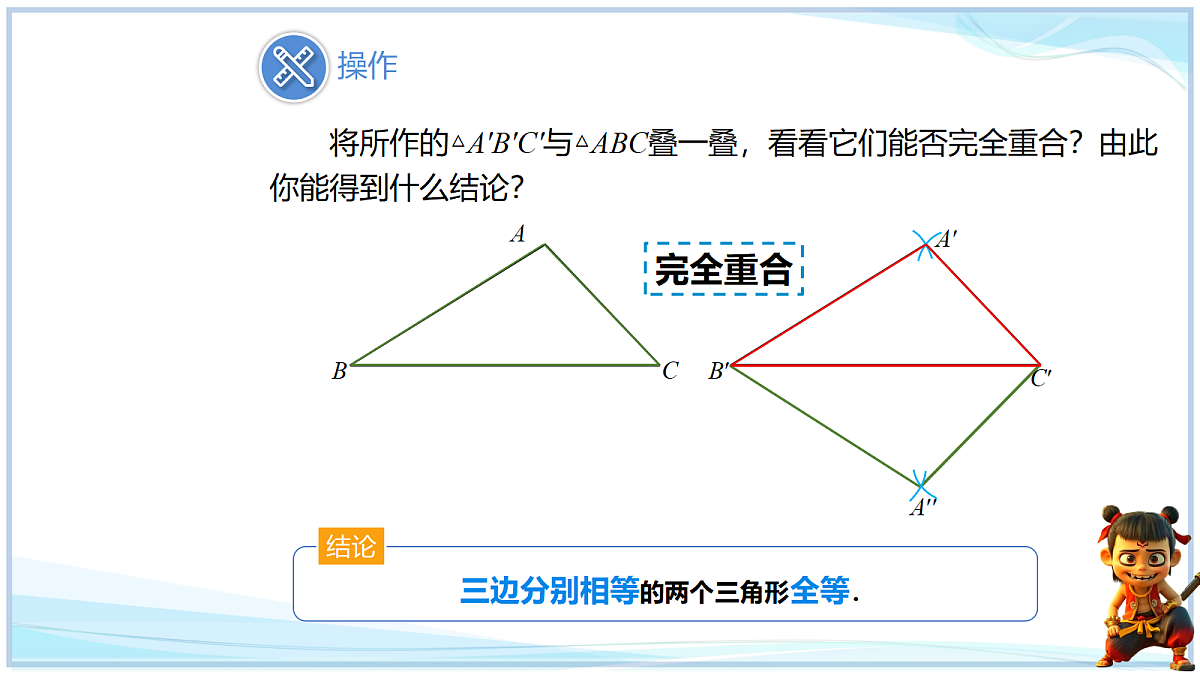 操作

将所作的$\triangle A'B'C'$与$\triangle ABC$叠一叠，看看它们能否完全重合？由此你能得到什么结论？

$A$

$B$

$C$

完全重合

$A'$

$B'$

$C'$

$A''$

结论

三边分别相等的两个三角形全等.